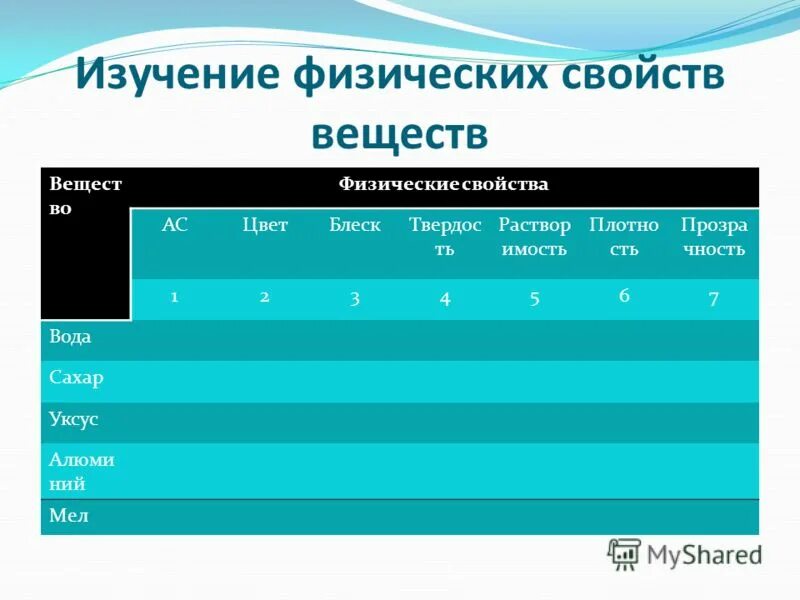 Изучение физических свойств веществ

| Вещество | Физические свойства | | | | | | |
|---|---|---|---|---|---|---|---|
| | АС | Цвет | Блеск | Твердость | Растворимость | Плотность | Прозрачность |
| | 1 | 2 | 3 | 4 | 5 | 6 | 7 |
| Вода | | | | | | | |
| Сахар | | | | | | | |
| Уксус | | | | | | | |
| Алюминий | | | | | | | |
| Мел | | | | | | | |

MyShared